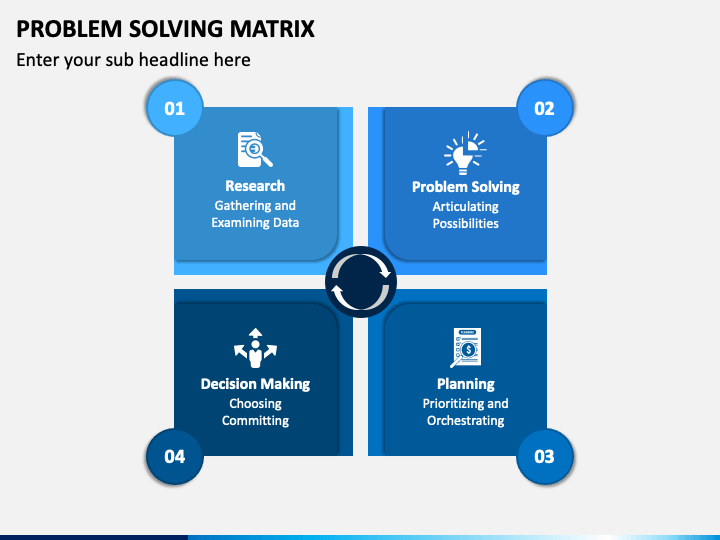 PROBLEM SOLVING MATRIX

Enter your sub headline here

01

Research
Gathering and Examining Data

02

Problem Solving
Articulating Possibilities

Decision Making
Choosing Committing

04

Planning
Prioritizing and Orchestrating

03